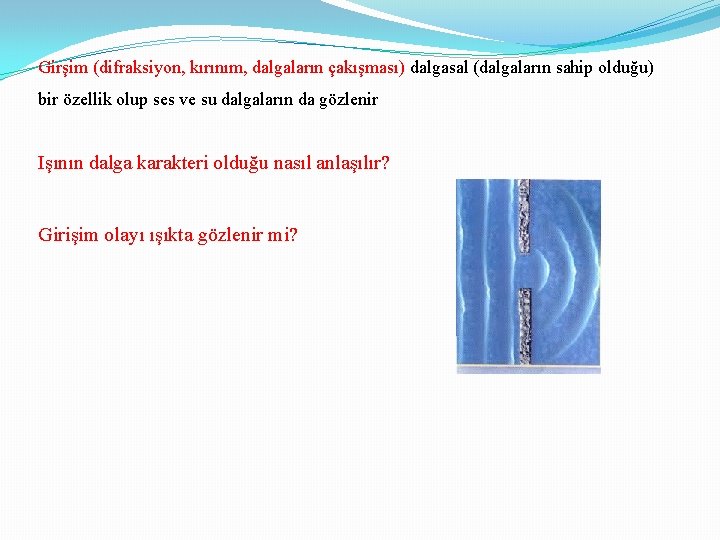 Girşim (difraksiyon, kırınım, dalgaların çakışması) dalgasal (dalgaların sahip olduğu) bir özellik olup ses ve su dalgaların da gözlenir

Işının dalga karakteri olduğu nasıl anlaşılır?

Girişim olayı ışıkta gözlenir mi?